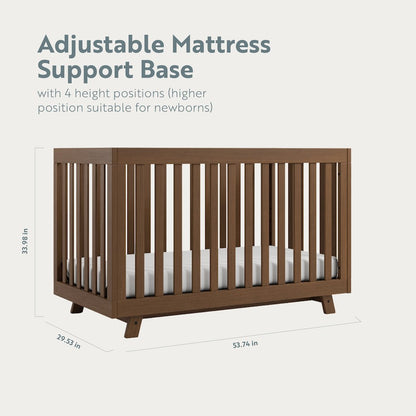 Adjustable Mattress Support Base

with 4 height positions (higher position suitable for newborns)

33.98 in

29.53 in

53.74 in